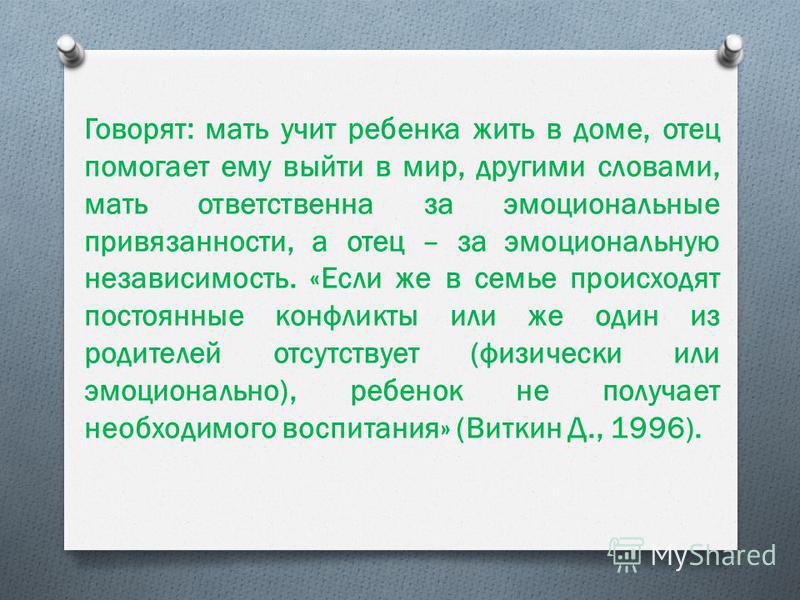 Говорят: мать учит ребенка жить в доме, отец помогает ему выйти в мир, другими словами, мать ответственна за эмоциональные привязанности, а отец – за эмоциональную независимость. «Если же в семье происходят постоянные конфликты или же один из родителей отсутствует (физически или эмоционально), ребенок не получает необходимого воспитания» (Виткин Д., 1996).

MyShared